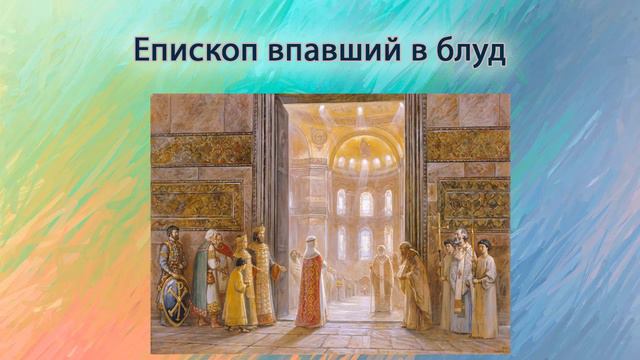 Епископ впавший в блуд